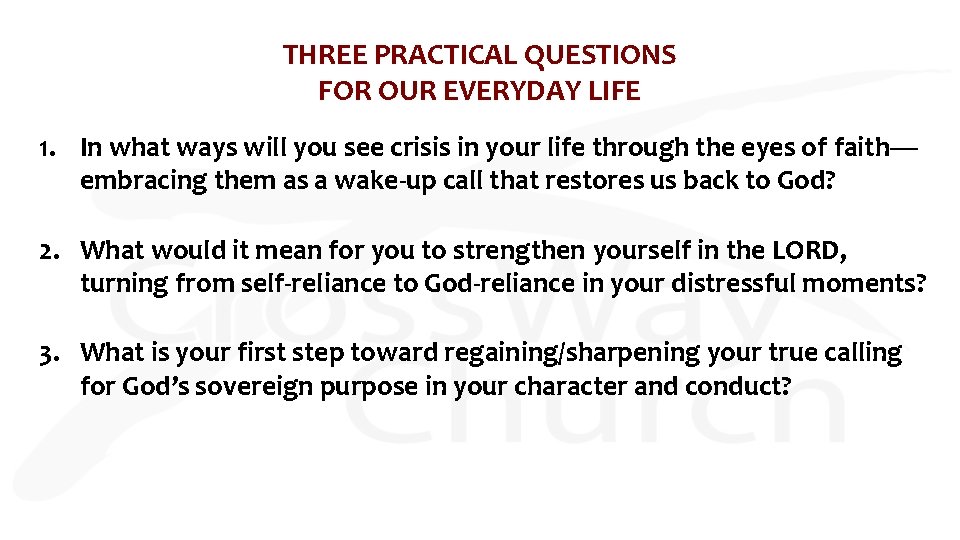 THREE PRACTICAL QUESTIONS
FOR OUR EVERYDAY LIFE

1. In what ways will you see crisis in your life through the eyes of faith—embracing them as a wake-up call that restores us back to God?

2. What would it mean for you to strengthen yourself in the LORD, turning from self-reliance to God-reliance in your distressful moments?

3. What is your first step toward regaining/sharpening your true calling for God's sovereign purpose in your character and conduct?

CrossWay Church